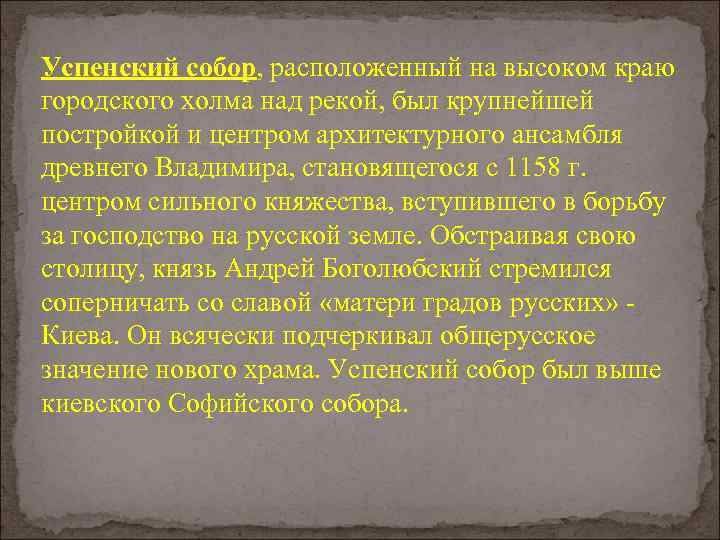 Успенский собор, расположенный на высоком краю городского холма над рекой, был крупнейшей постройкой и центром архитектурного ансамбля древнего Владимира, становящегося с 1158 г. центром сильного княжества, вступившего в борьбу за господство на русской земле. Обстраивая свою столицу, князь Андрей Боголюбский стремился соперничать со славой «матери градов русских» - Киева. Он всячески подчеркивал общерусское значение нового храма. Успенский собор был выше киевского Софийского собора.